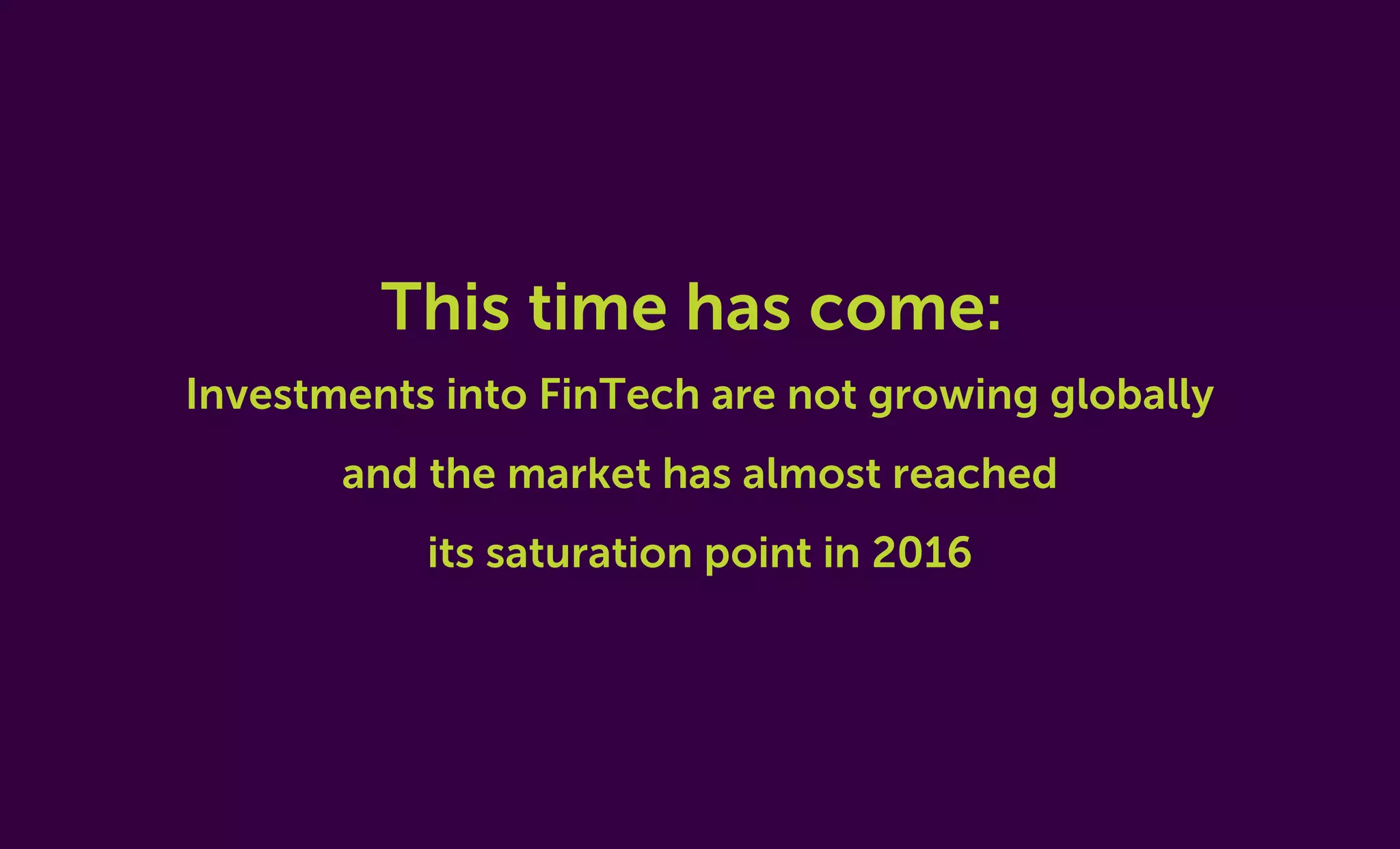 This time has come:

Investments into FinTech are not growing globally and the market has almost reached its saturation point in 2016